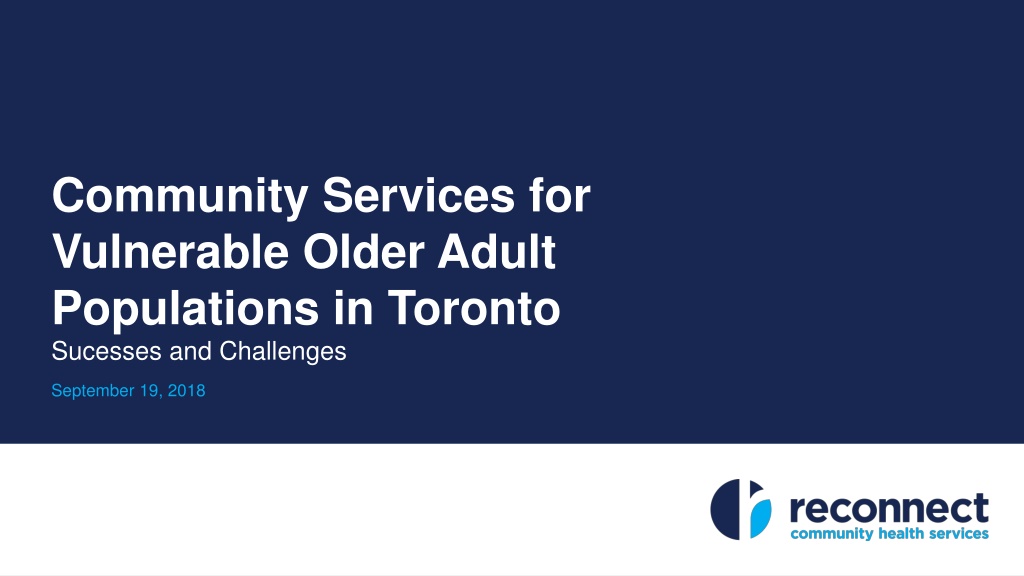 Community Services for Vulnerable Older Adult Populations in Toronto

Sucesses and Challenges

September 19, 2018

reconnect
community health services